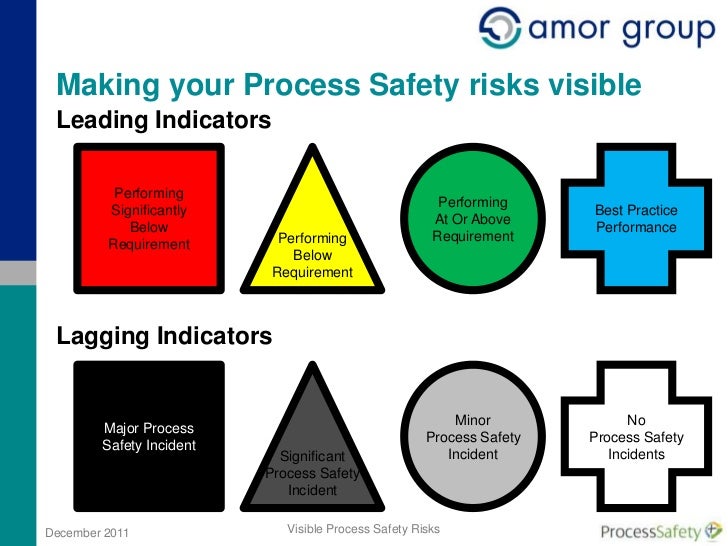 amor group

Making your Process Safety risks visible

Leading Indicators

Performing Significantly Below Requirement

Performing Below Requirement

Performing At Or Above Requirement

Best Practice Performance

Lagging Indicators

Major Process Safety Incident

Significant Process Safety Incident

Minor Process Safety Incident

No Process Safety Incidents

December 2011

Visible Process Safety Risks

ProcessSafety